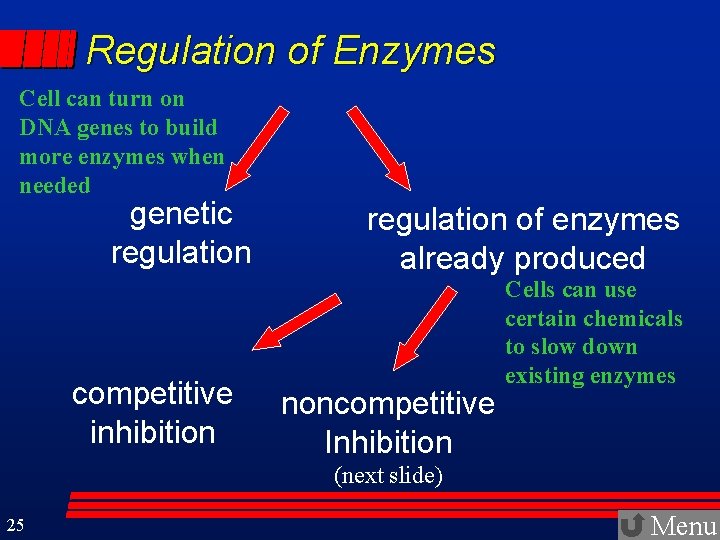 Regulation of Enzymes

Cell can turn on DNA genes to build more enzymes when needed

genetic regulation

regulation of enzymes already produced

Cells can use certain chemicals to slow down existing enzymes

competitive inhibition

noncompetitive Inhibition
(next slide)

25

Menu